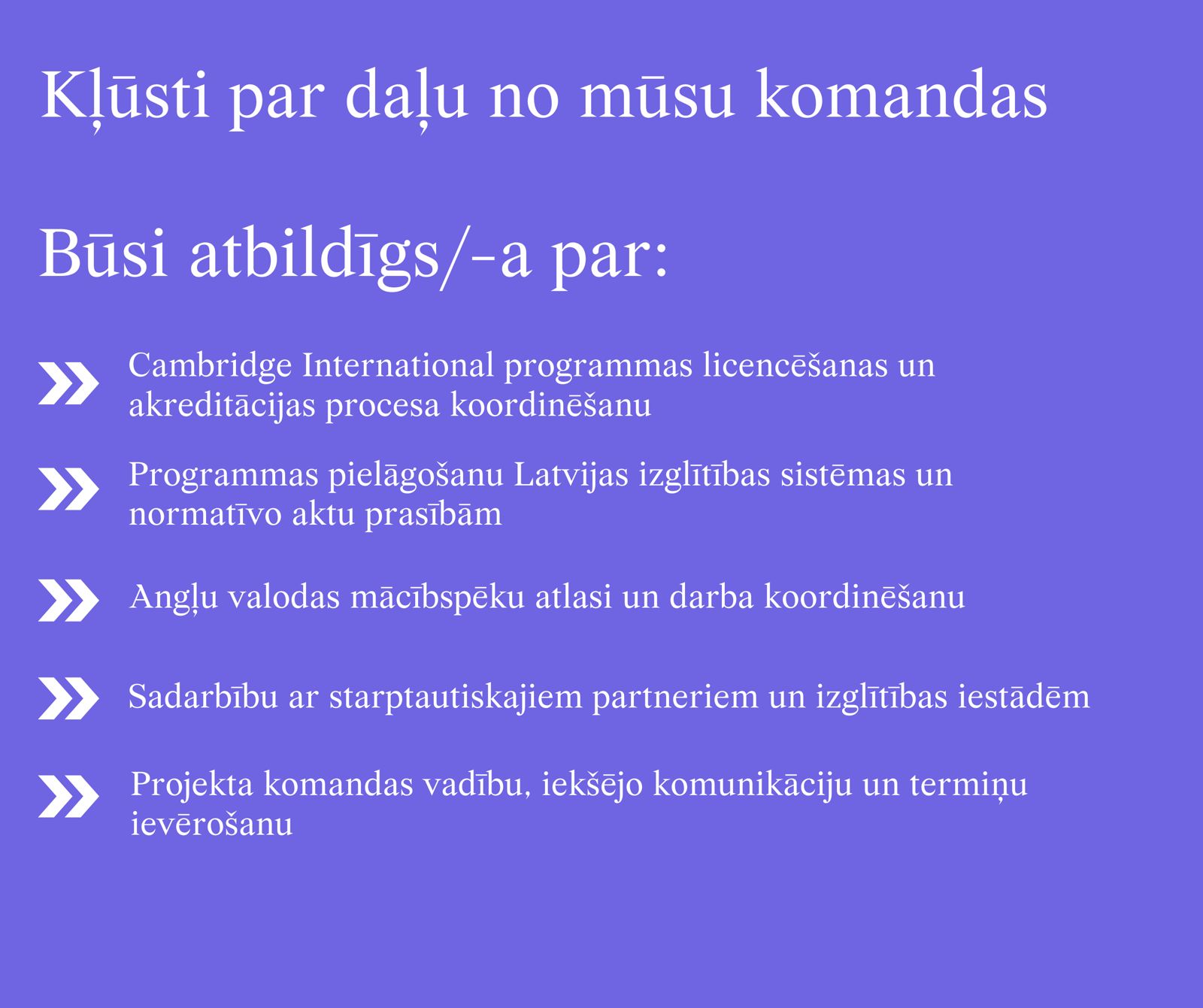 Kļūsti par daļu no mūsu komandas

Būsi atbildīgs/-a par:

Cambridge International programmas licencēšanas un akreditācijas procesa koordinēšanu

Programmas pielāgošanu Latvijas izglītības sistēmas un normatīvo aktu prasībām

Angļu valodas mācībspēku atlasi un darba koordinēšanu

Sadarbību ar starptautiskajiem partneriem un izglītības iestādēm

Projekta komandas vadību, iekšējo komunikāciju un termiņu ievērošanu